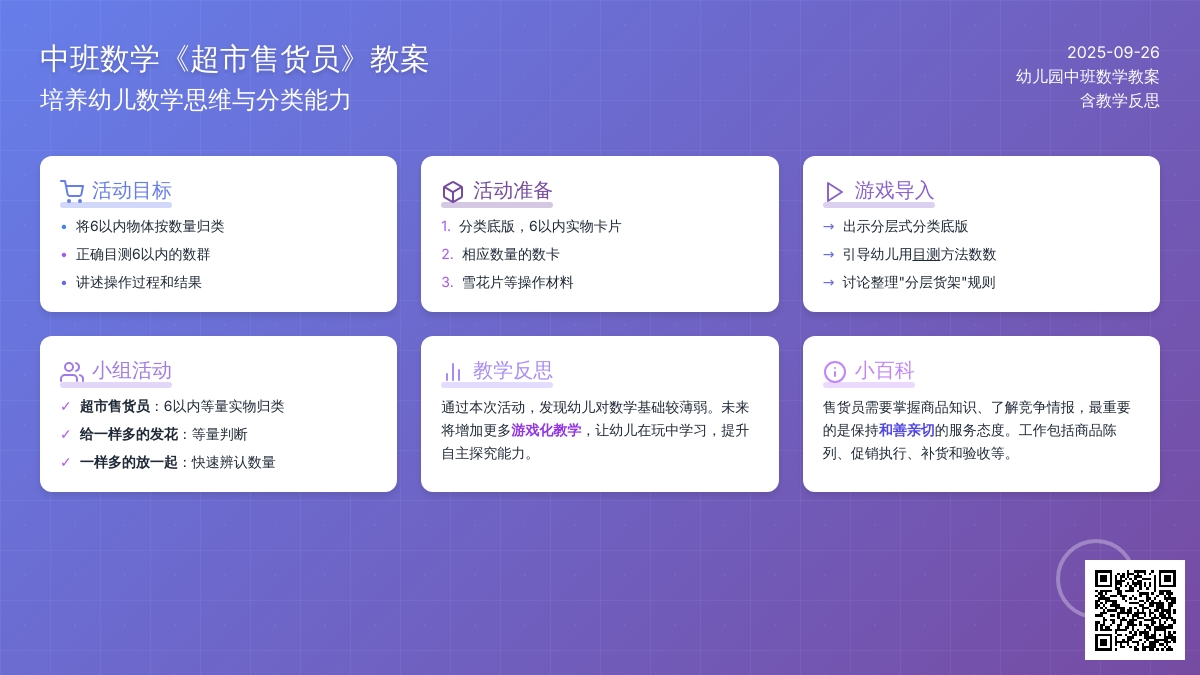 中班数学《超市售货员》教案
培养幼儿数学思维与分类能力

2025-09-26
幼儿园中班数学教案
含教学反思

活动目标
• 将6以内物体按数量归类
• 正确目测6以内的数群
• 讲述操作过程和结果

活动准备
1. 分类底版，6以内实物卡片
2. 相应数量的数卡
3. 雪花片等操作材料

游戏导入
→ 出示分层式分类底版
→ 引导幼儿用目测方法数数
→ 讨论整理"分层货架"规则

小组活动
✓ 超市售货员：6以内等量实物归类
✓ 给一样多的发花：等量判断
✓ 一样多的放一起：快速辨认数量

教学反思
通过本次活动，发现幼儿对数学基础较薄弱。未来将增加更多游戏化教学，让幼儿在玩中学习，提升自主探究能力。

小百科
售货员需要掌握商品知识、了解竞争情报，最重要的是保持和善亲切的服务态度。工作包括商品陈列、促销执行、补货和验收等。